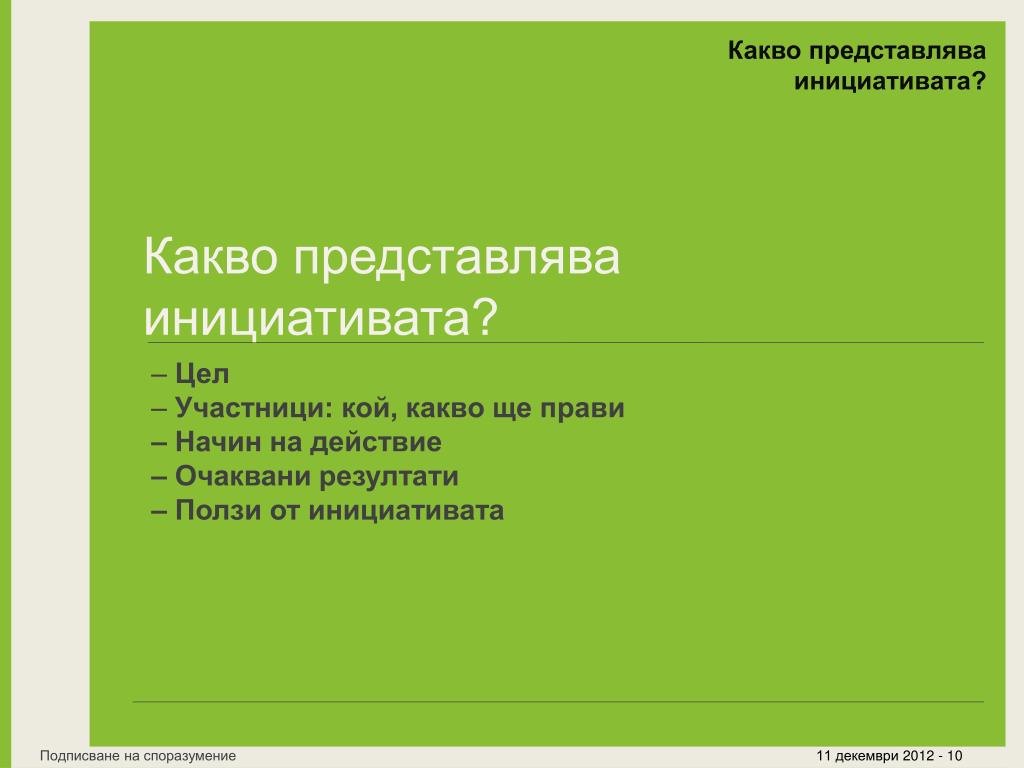 Какво представлява инициативата?

Какво представлява инициативата?

– Цел
– Участници: кой, какво ще прави
– Начин на действие
– Очаквани резултати
– Ползи от инициативата

Подписване на споразумение

11 декември 2012 - 10